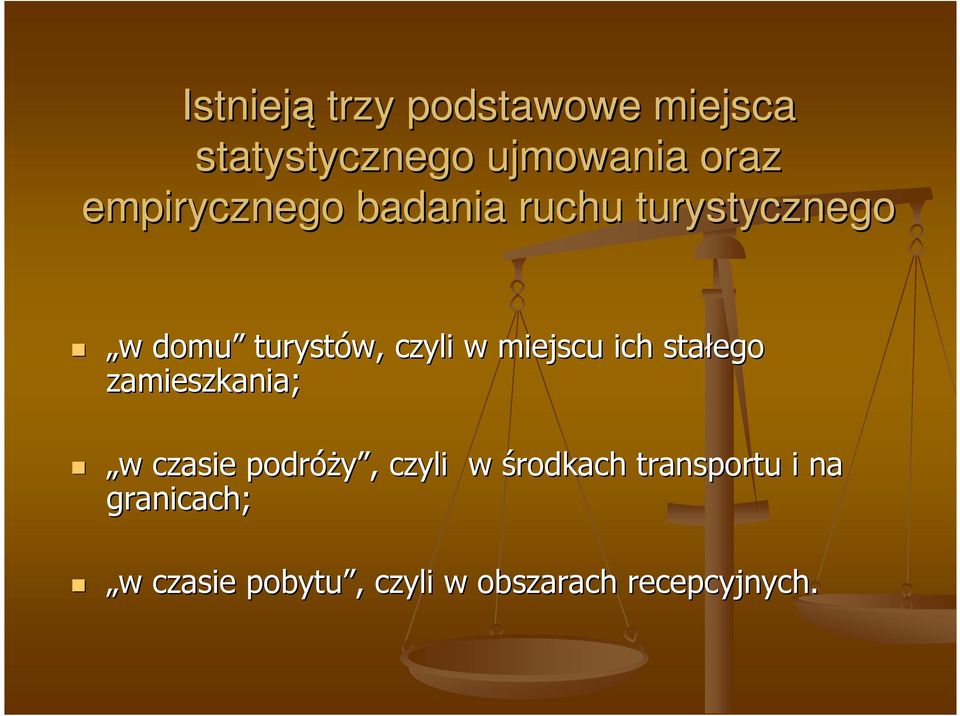 Istnieją trzy podstawowe miejsca statystycznego ujmowania oraz empirycznego badania ruchu turystycznego

„w domu” turystów, czyli w miejscu ich stałego zamieszkania;

„w czasie podróży”, czyli w środkach transportu i na granicach;

„w czasie pobytu”, czyli w obszarach recepcyjnych.